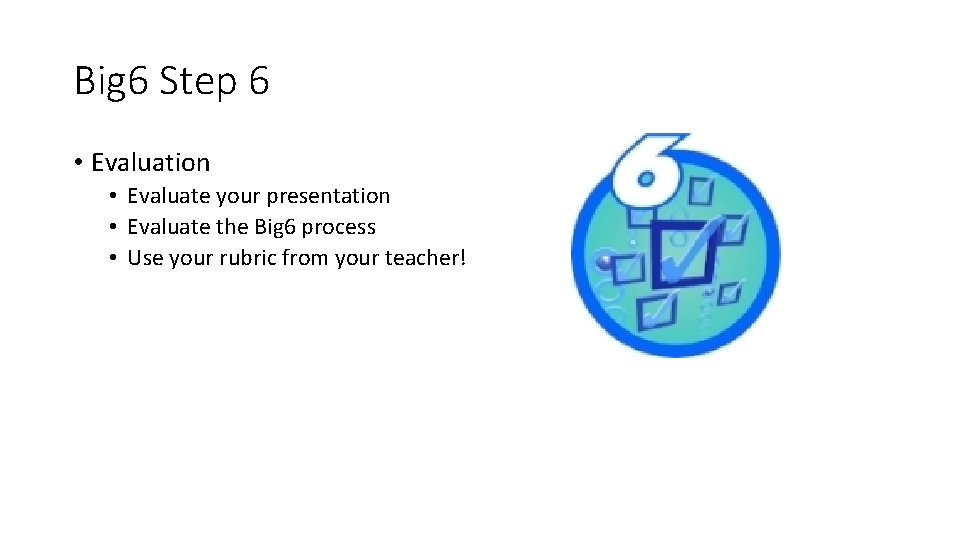 Big6 Step 6

• Evaluation
  • Evaluate your presentation
  • Evaluate the Big6 process
  • Use your rubric from your teacher!

6